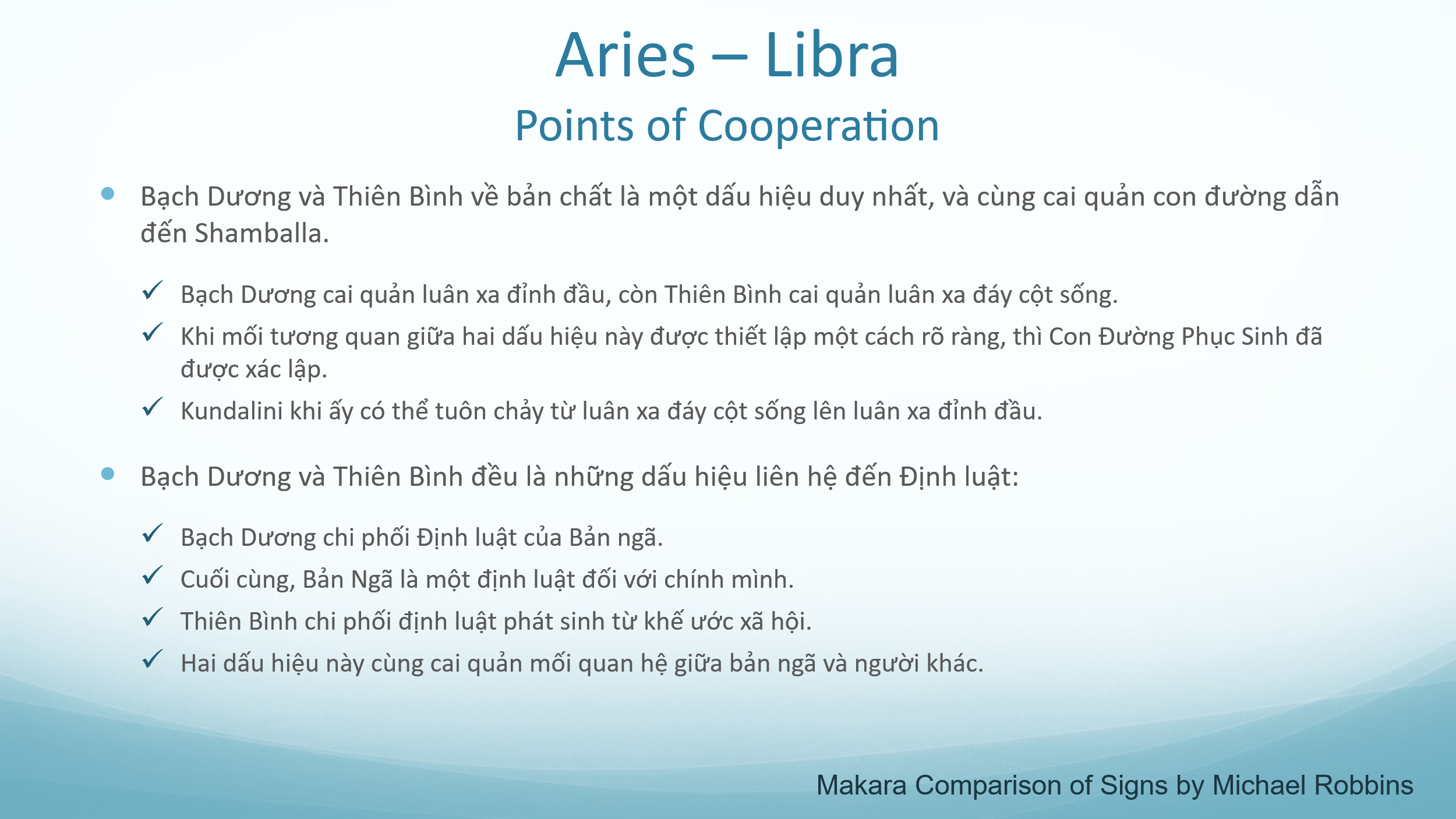 Aries – Libra

Points of Cooperation

• Bạch Dương và Thiên Bình về bản chất là một dấu hiệu duy nhất, và cùng cai quản con đường dẫn đến Shamballa.

✓ Bạch Dương cai quản luân xa đỉnh đầu, còn Thiên Bình cai quản luân xa đáy cột sống.
✓ Khi mối tương quan giữa hai dấu hiệu này được thiết lập một cách rõ ràng, thì Con Đường Phục Sinh đã được xác lập.
✓ Kundalini khi ấy có thể tuôn chảy từ luân xa đáy cột sống lên luân xa đỉnh đầu.

• Bạch Dương và Thiên Bình đều là những dấu hiệu liên hệ đến Định luật:

✓ Bạch Dương chi phối Định luật của Bản ngã.
✓ Cuối cùng, Bản Ngã là một định luật đối với chính mình.
✓ Thiên Bình chi phối định luật phát sinh từ khế ước xã hội.
✓ Hai dấu hiệu này cùng cai quản mối quan hệ giữa bản ngã và người khác.

Makara Comparison of Signs by Michael Robbins